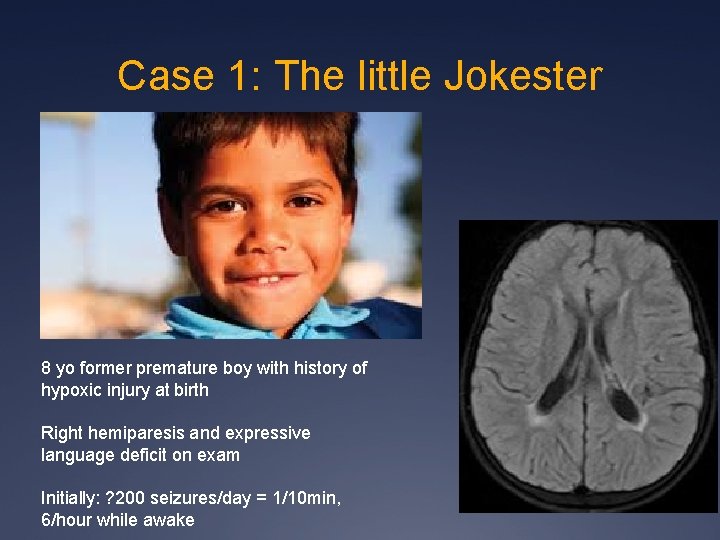 Case 1: The little Jokester

8 yo former premature boy with history of hypoxic injury at birth

Right hemiparesis and expressive language deficit on exam

Initially: ?200 seizures/day = 1/10min, 6/hour while awake